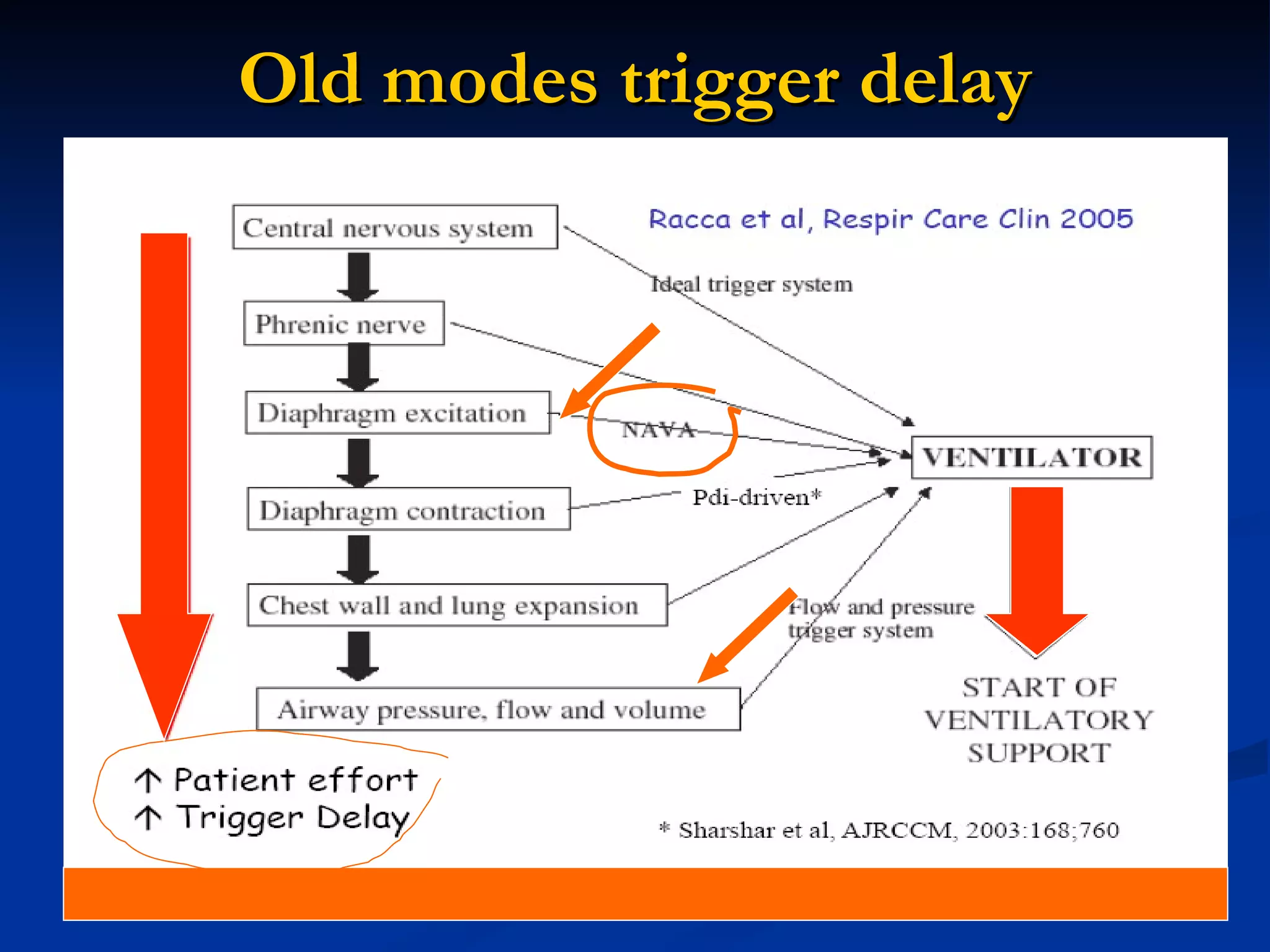 Old modes trigger delay

Central nervous system

Racca et al, Respir Care Clin 2005

Ideal trigger system

Phrenic nerve

Diaphragm excitation

NAVA

VENTILATOR

Diaphragm contraction

Pdi-driven*

Chest wall and lung expansion

Flow and pressure trigger system

Airway pressure, flow and volume

START OF VENTILATORY SUPPORT

↑ Patient effort
↑ Trigger Delay

* Sharshar et al, AJRCCM, 2003:168;760